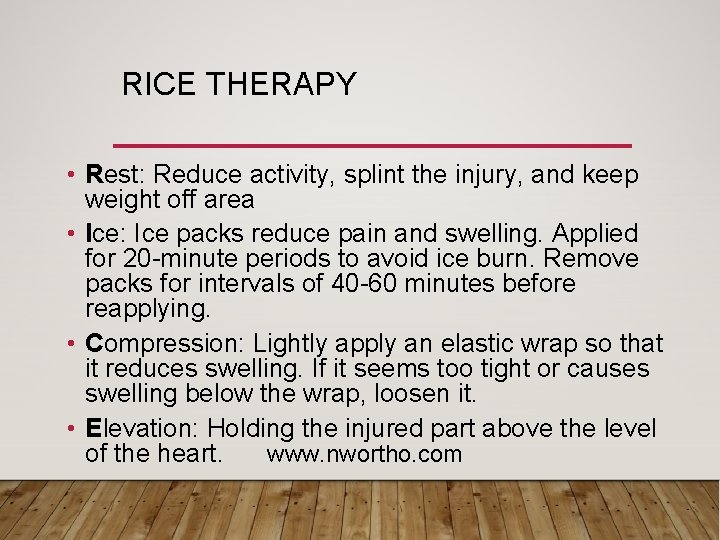 RICE THERAPY

• Rest: Reduce activity, splint the injury, and keep weight off area

• Ice: Ice packs reduce pain and swelling. Applied for 20-minute periods to avoid ice burn. Remove packs for intervals of 40-60 minutes before reapplying.

• Compression: Lightly apply an elastic wrap so that it reduces swelling. If it seems too tight or causes swelling below the wrap, loosen it.

• Elevation: Holding the injured part above the level of the heart. www.nwortho.com